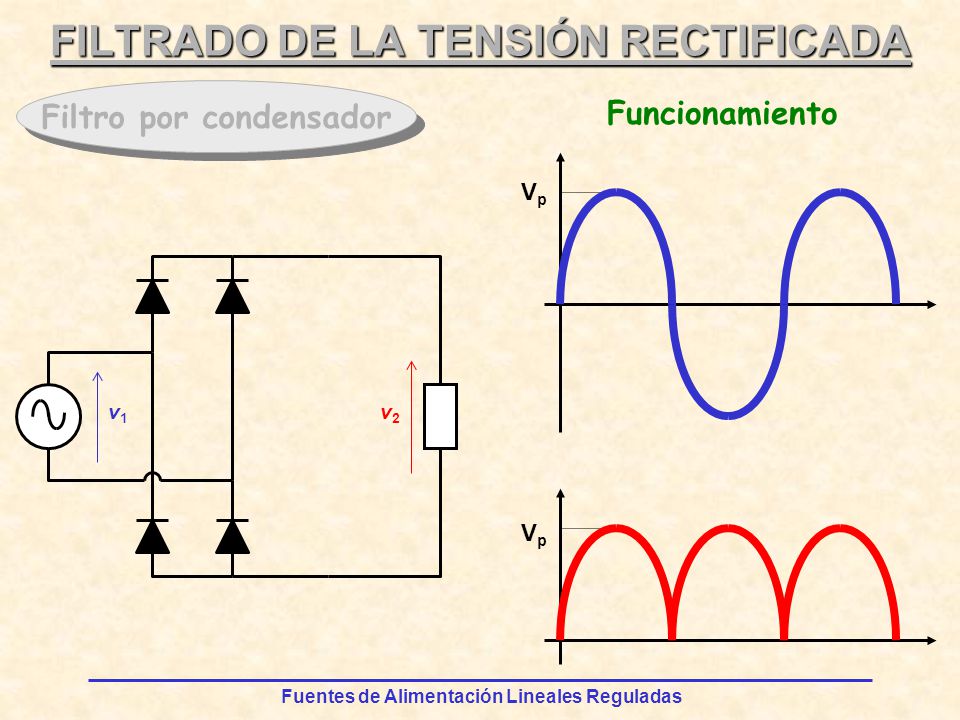 FILTRADO DE LA TENSIÓN RECTIFICADA

Filtro por condensador

Funcionamiento

$V_p$

$v_1$

$v_2$

$V_p$

Fuentes de Alimentación Lineales Reguladas